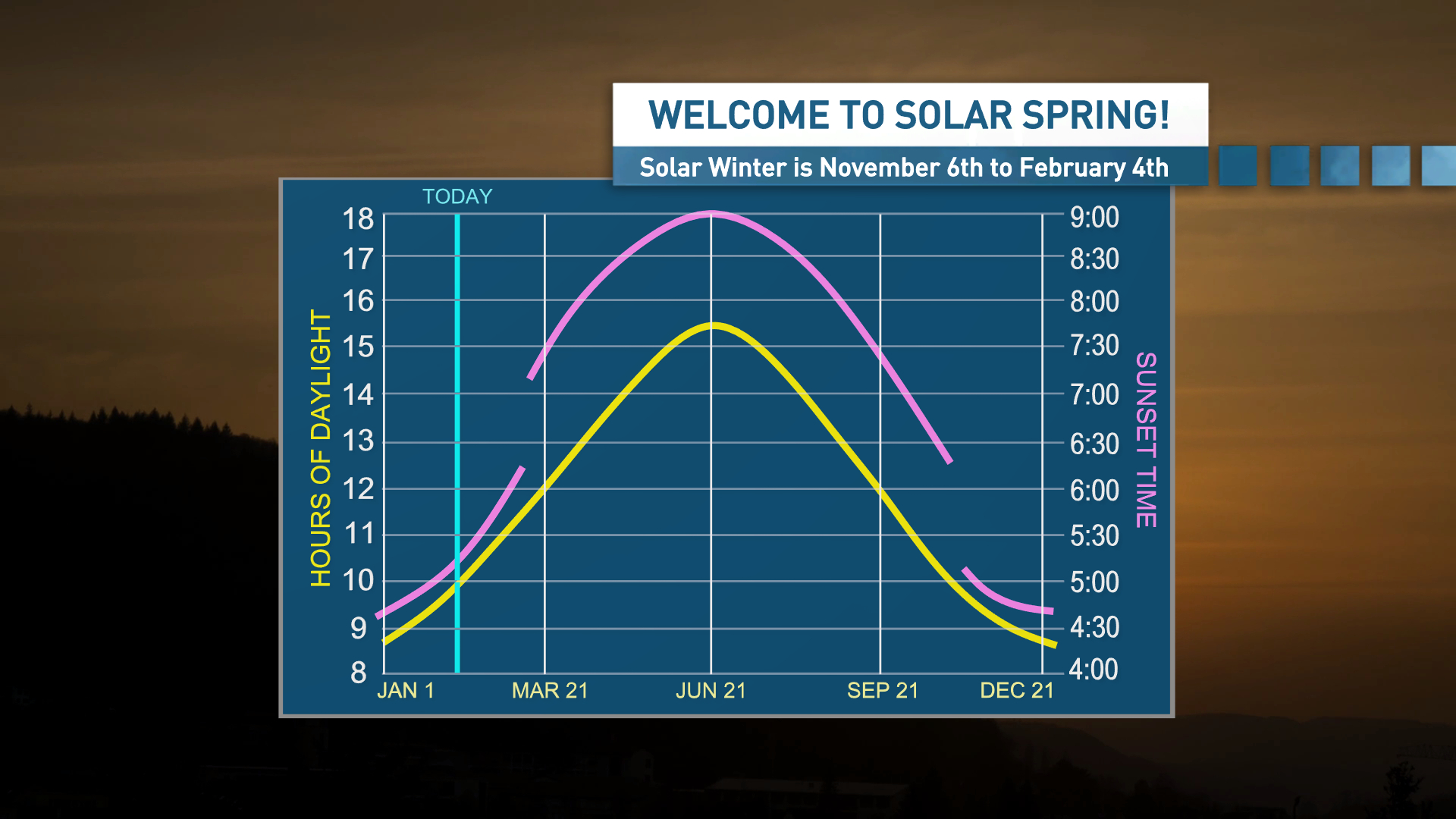 WELCOME TO SOLAR SPRING!

Solar Winter is November 6th to February 4th

TODAY

HOURS OF DAYLIGHT

18
17
16
15
14
13
12
11
10
9
8

9:00
8:30
8:00
7:30
7:00
6:30
6:00
5:30
5:00
4:30
4:00

SUNSET TIME

JAN 1
MAR 21
JUN 21
SEP 21
DEC 21